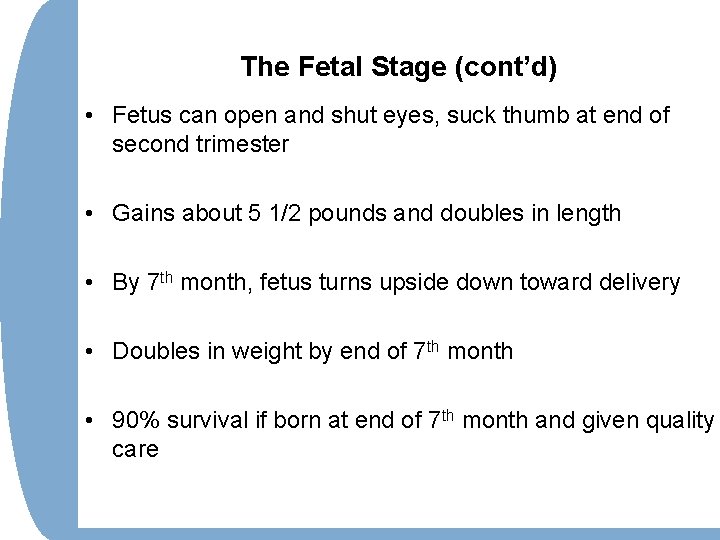 The Fetal Stage (cont'd)

• Fetus can open and shut eyes, suck thumb at end of second trimester

• Gains about 5 1/2 pounds and doubles in length

• By 7$^{th}$ month, fetus turns upside down toward delivery

• Doubles in weight by end of 7$^{th}$ month

• 90% survival if born at end of 7$^{th}$ month and given quality care